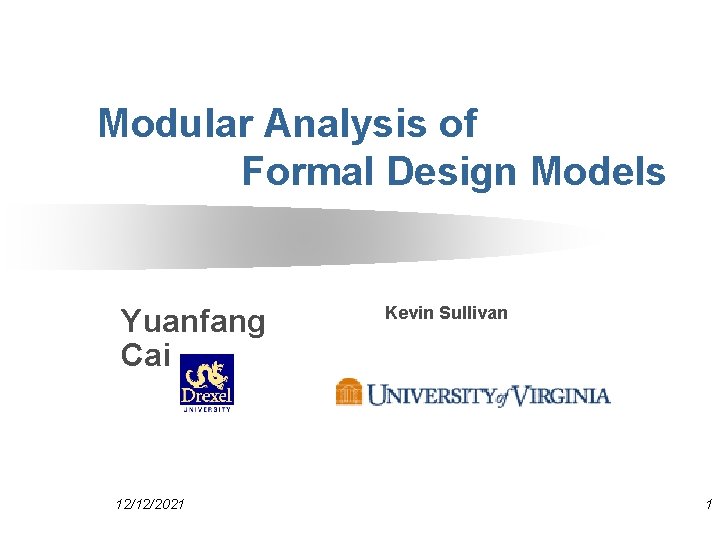 Modular Analysis of Formal Design Models

Yuanfang Cai

Drexel UNIVERSITY

Kevin Sullivan

UNIVERSITY of VIRGINIA

12/12/2021

1